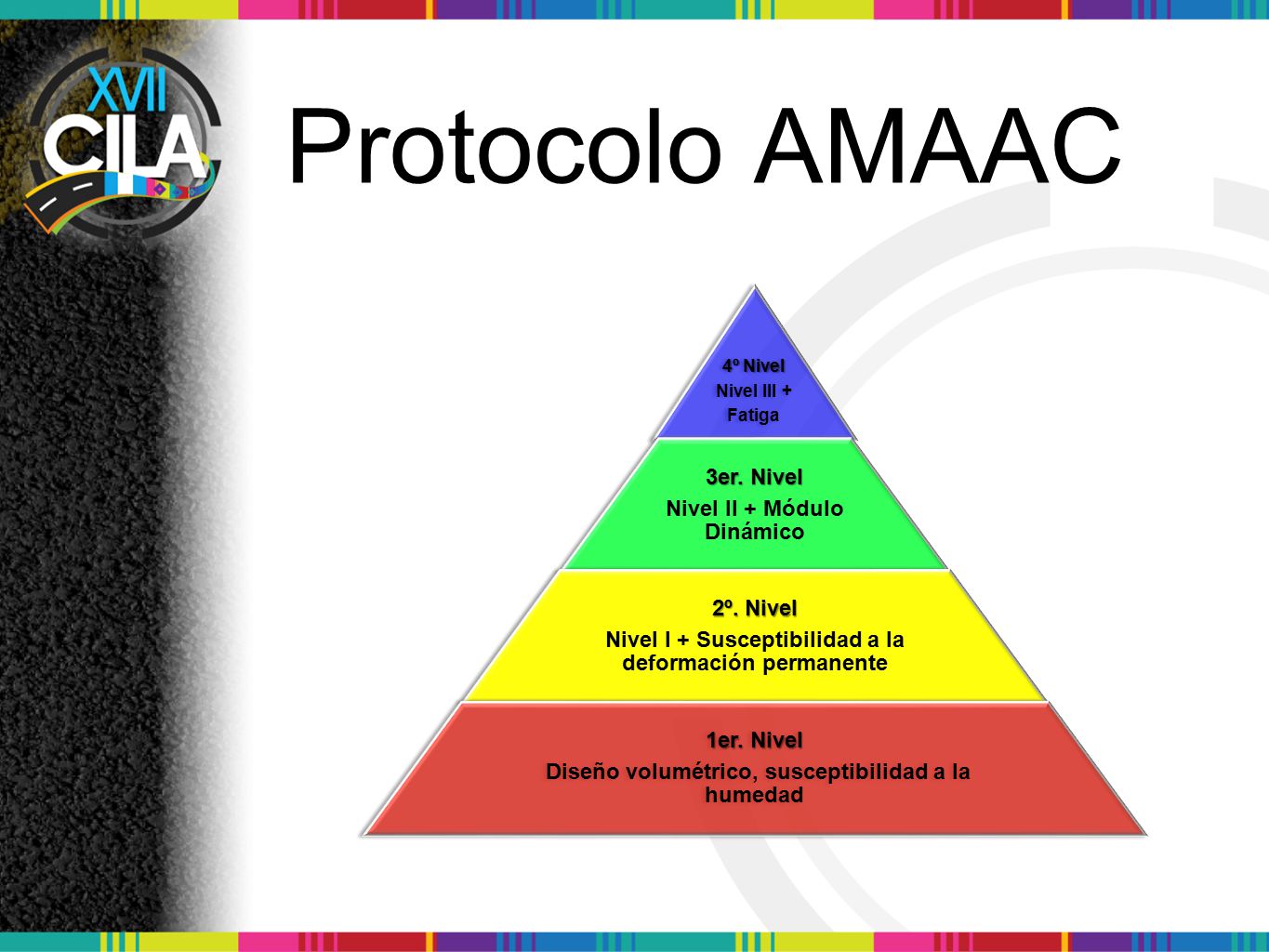 XVII CILA

Protocolo AMAAC

4º Nivel
Nivel III + Fatiga

3er. Nivel
Nivel II + Módulo Dinámico

2º. Nivel
Nivel I + Susceptibilidad a la deformación permanente

1er. Nivel
Diseño volumétrico, susceptibilidad a la humedad